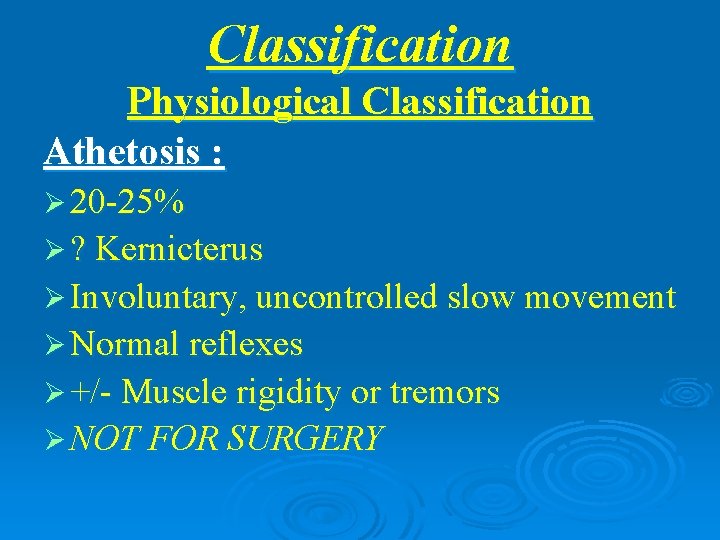 Classification

Physiological Classification

Athetosis :

➢ 20-25%

➢ ? Kernicterus

➢ Involuntary, uncontrolled slow movement

➢ Normal reflexes

➢ +/- Muscle rigidity or tremors

➢ NOT FOR SURGERY